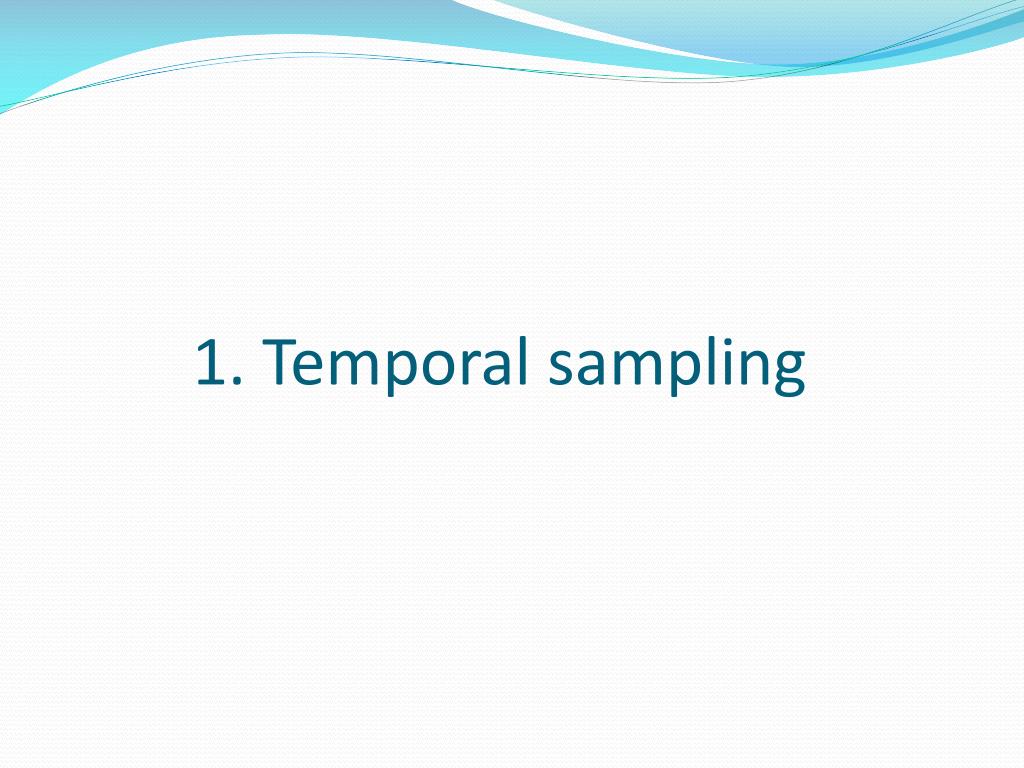 1. Temporal sampling